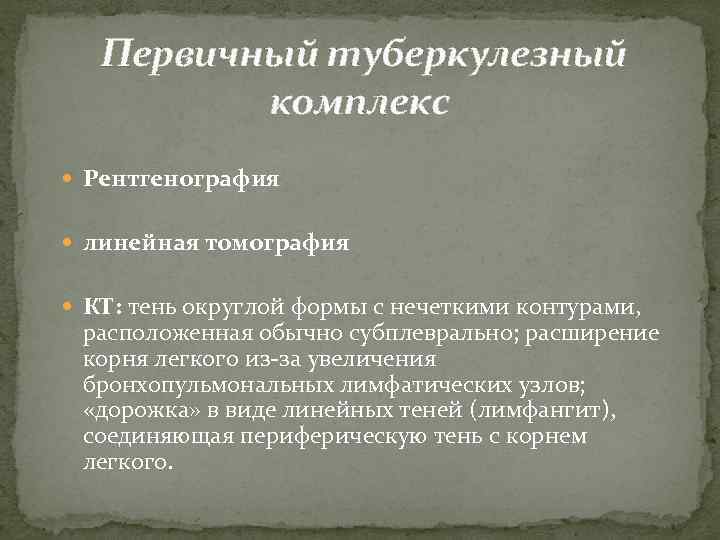 Первичный туберкулезный комплекс

Рентгенография

линейная томография

КТ: тень округлой формы с нечеткими контурами, расположенная обычно субплеврально; расширение корня легкого из-за увеличения бронхопульмональных лимфатических узлов; «дорожка» в виде линейных теней (лимфангит), соединяющая периферическую тень с корнем легкого.